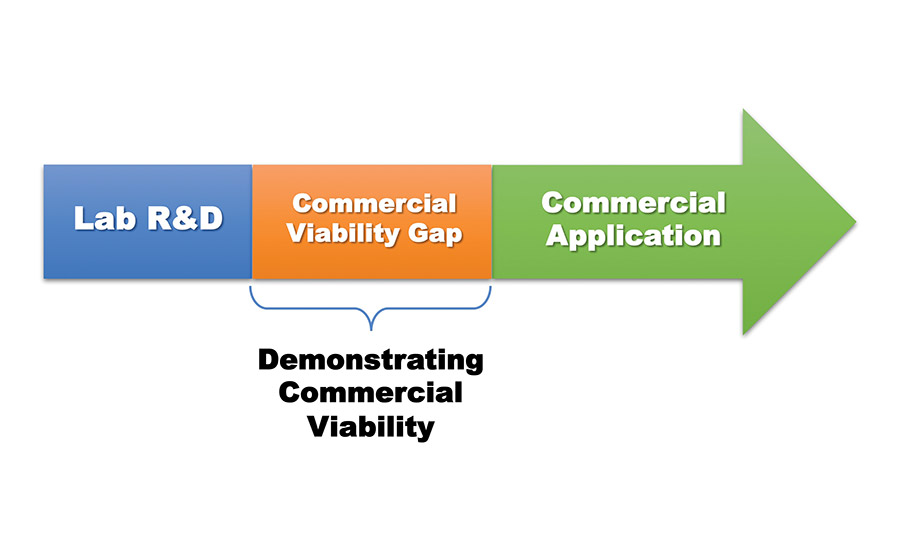 Lab R&D

Commercial Viability Gap

Commercial Application

Demonstrating Commercial Viability